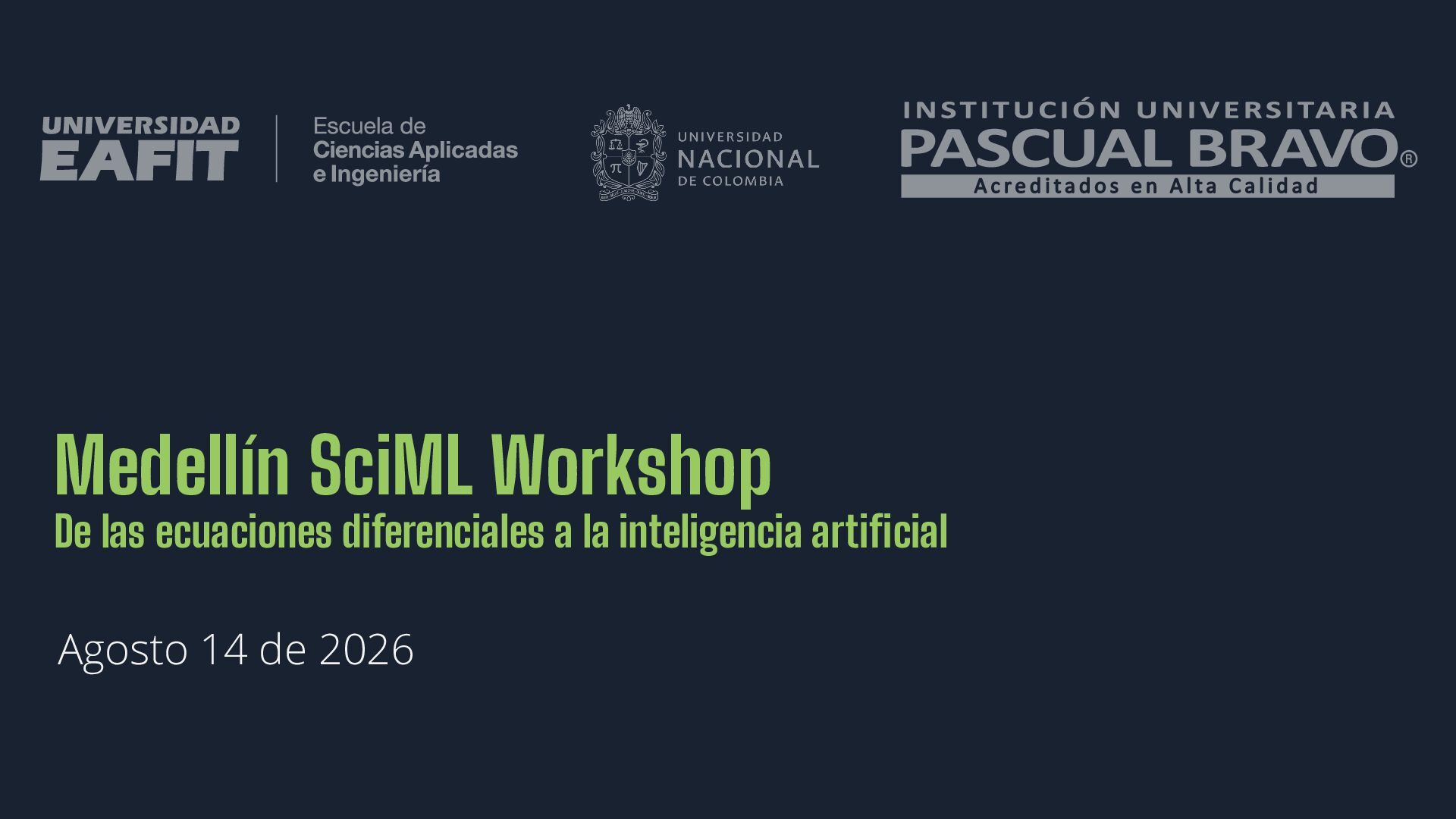 UNIVERSIDAD EAFIT

Escuela de Ciencias Aplicadas e Ingeniería

UNIVERSIDAD NACIONAL DE COLOMBIA

INSTITUCIÓN UNIVERSITARIA PASCUAL BRAVO®
Acreditados en Alta Calidad

Medellín SciML Workshop
De las ecuaciones diferenciales a la inteligencia artificial

Agosto 14 de 2026